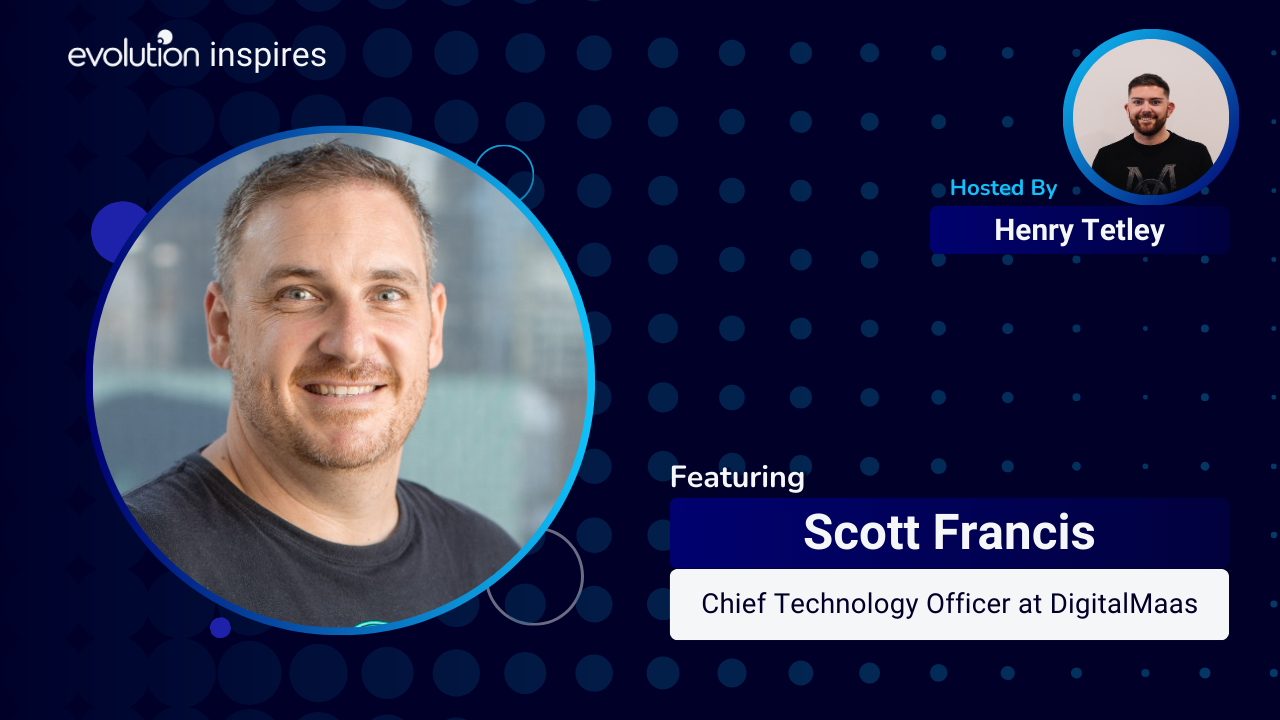 evolution inspires

Hosted By
Henry Tetley

Featuring
Scott Francis
Chief Technology Officer at DigitalMaas